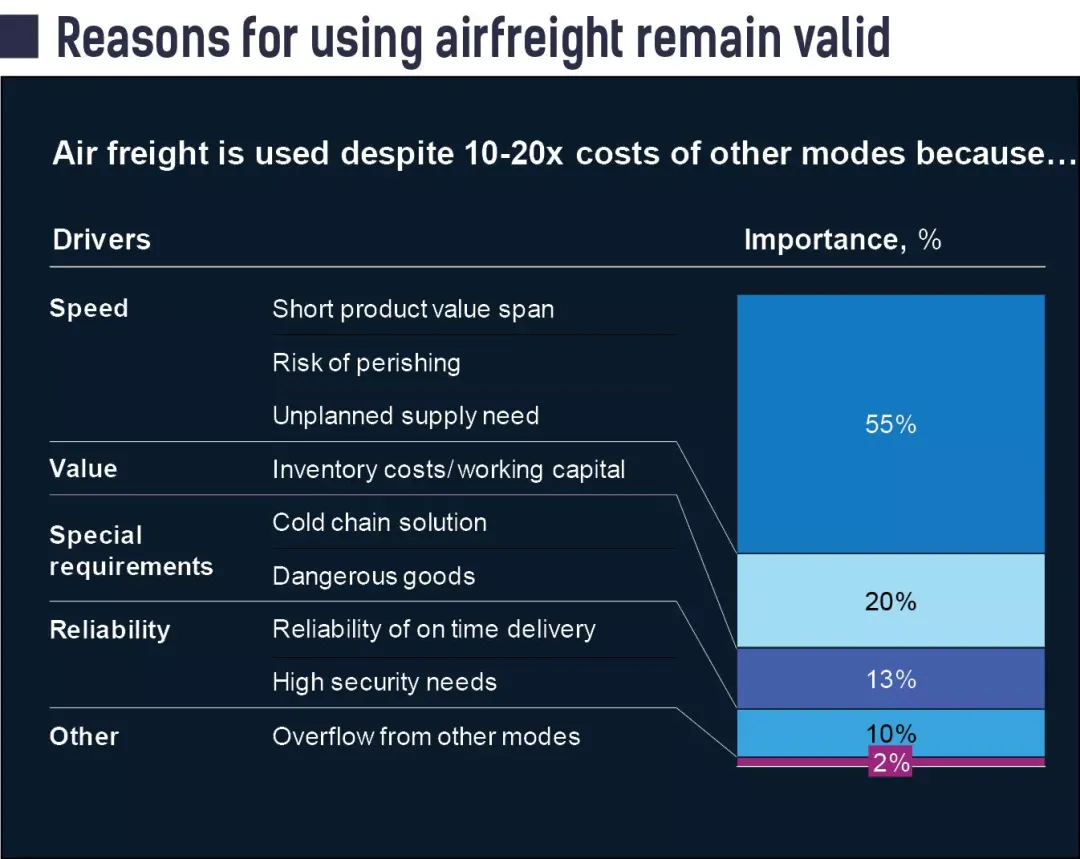 Reasons for using airfreight remain valid

Air freight is used despite 10-20x costs of other modes because…

| Drivers | | Importance, % |
|---|---|---|
| Speed | Short product value span | 55% |
| | Risk of perishing | |
| | Unplanned supply need | |
| Value | Inventory costs/ working capital | 20% |
| Special requirements | Cold chain solution | 13% |
| | Dangerous goods | |
| Reliability | Reliability of on time delivery | 10% |
| | High security needs | |
| Other | Overflow from other modes | 2% |